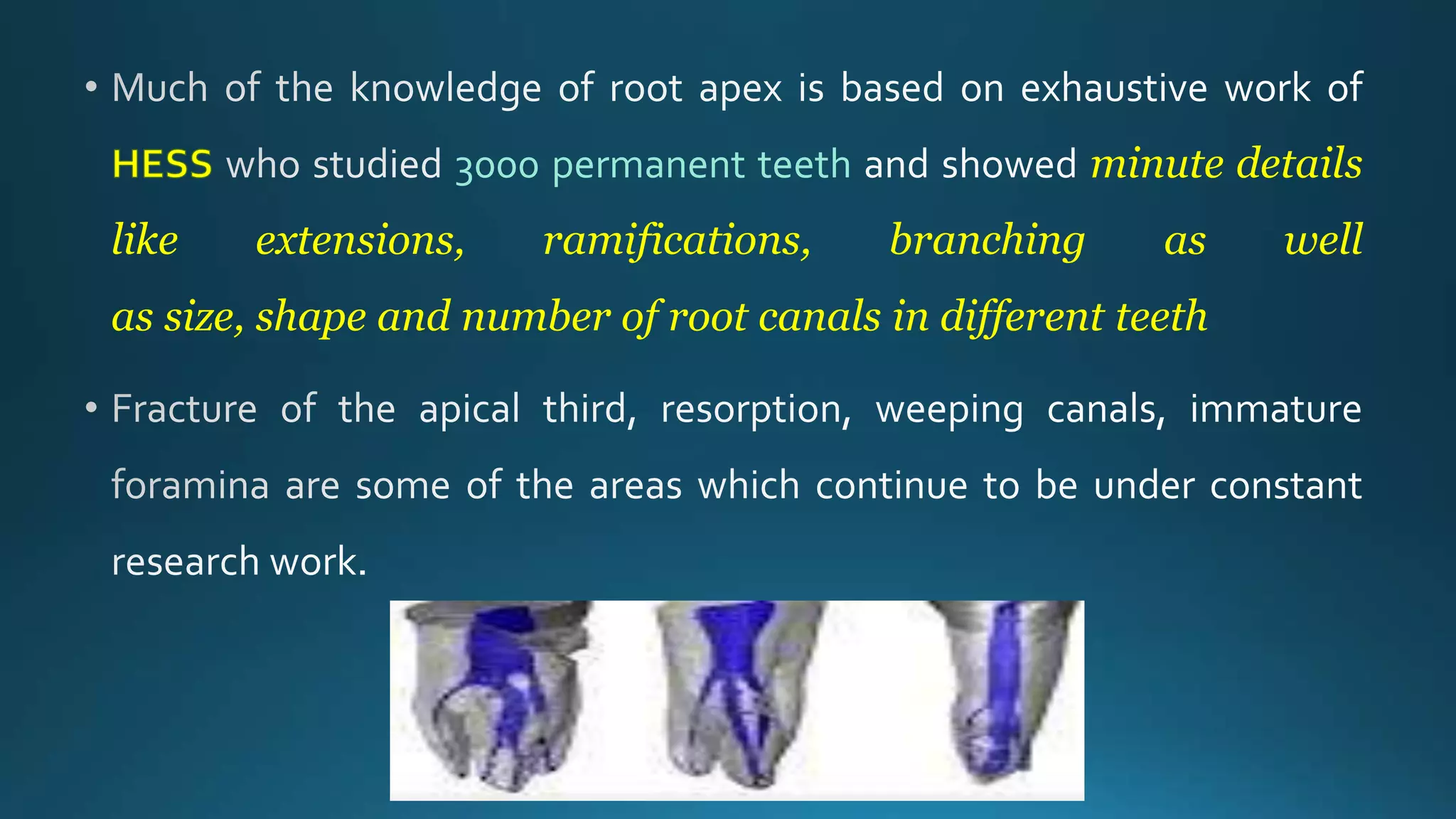 • Much of the knowledge of root apex is based on exhaustive work of HESS who studied 3000 permanent teeth and showed minute details like extensions, ramifications, branching as well as size, shape and number of root canals in different teeth

• Fracture of the apical third, resorption, weeping canals, immature foramina are some of the areas which continue to be under constant research work.